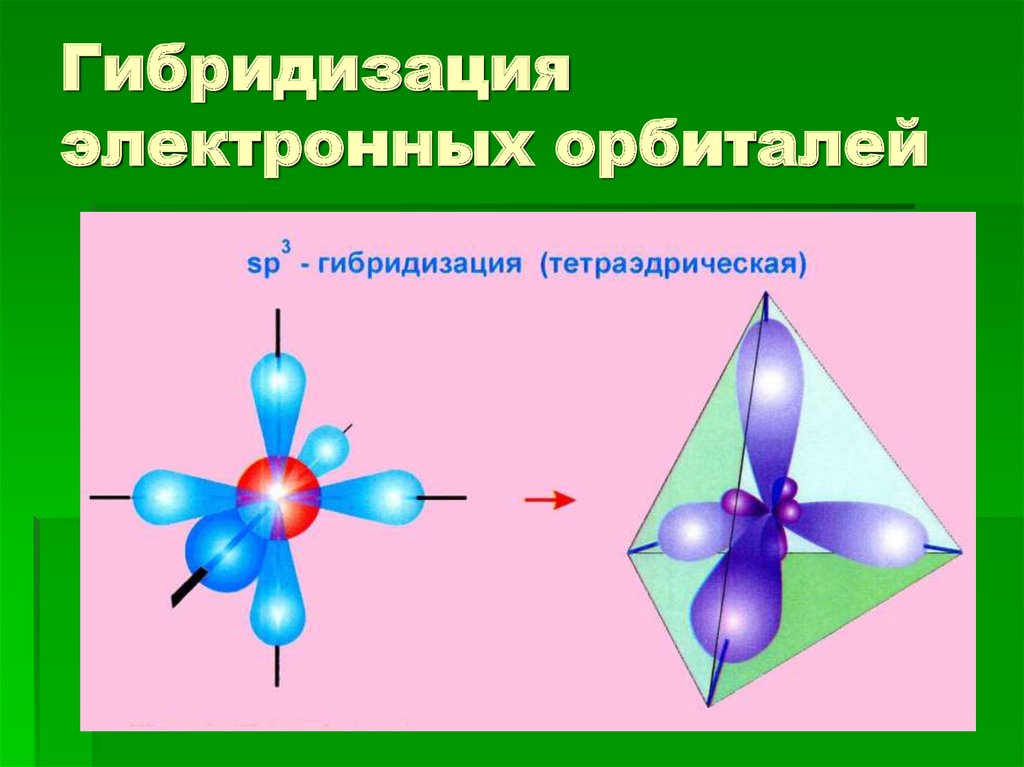 Гибридизация электронных орбиталей

$sp^3$ - гибридизация (тетраэдрическая)